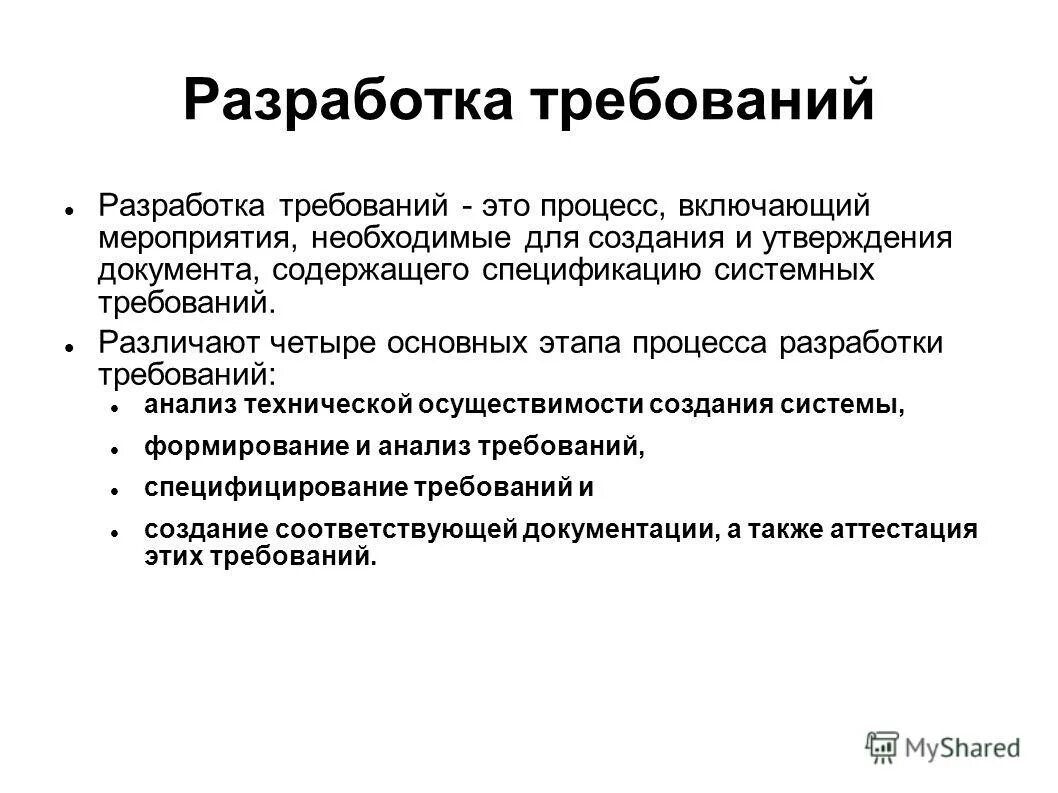 Разработка требований

Разработка требований - это процесс, включающий мероприятия, необходимые для создания и утверждения документа, содержащего спецификацию системных требований.

Различают четыре основных этапа процесса разработки требований:

анализ технической осуществимости создания системы,

формирование и анализ требований,

специфицирование требований и

создание соответствующей документации, а также аттестация этих требований.

MyShared